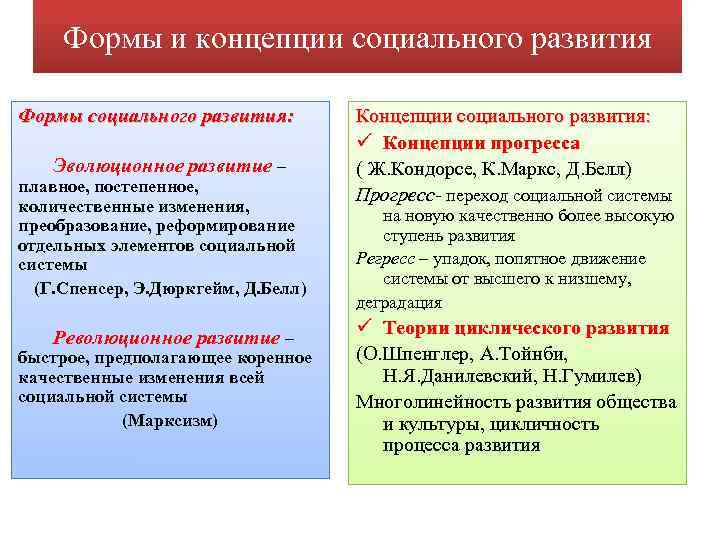 Формы и концепции социального развития

Формы социального развития:

Эволюционное развитие – плавное, постепенное, количественные изменения, преобразование, реформирование отдельных элементов социальной системы

(Г.Спенсер, Э.Дюркгейм, Д.Белл)

Революционное развитие – быстрое, предполагающее коренное качественные изменения всей социальной системы

(Марксизм)

Концепции социального развития:

✓ Концепции прогресса

( Ж.Кондорсе, К.Маркс, Д.Белл)

Прогресс- переход социальной системы на новую качественно более высокую ступень развития

Регресс – упадок, попятное движение системы от высшего к низшему, деградация

✓ Теории циклического развития

(О.Шпенглер, А.Тойнби, Н.Я.Данилевский, Н.Гумилев)

Многолинейность развития общества и культуры, цикличность процесса развития